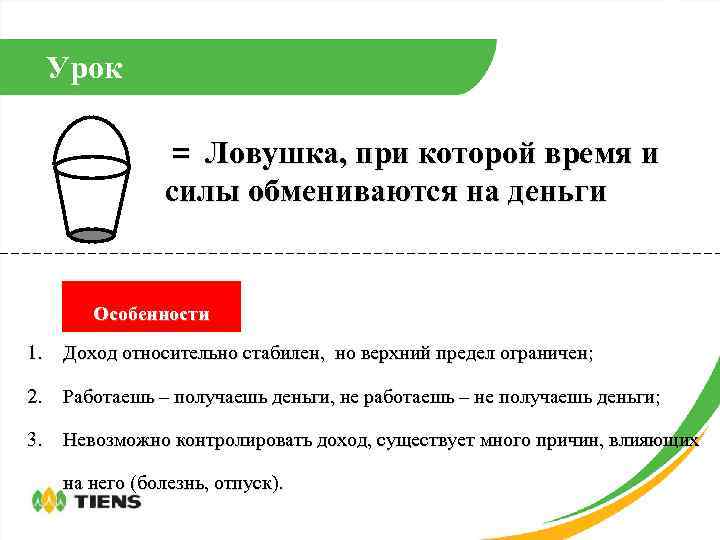 Урок

= Ловушка, при которой время и силы обмениваются на деньги

Особенности

1. Доход относительно стабилен, но верхний предел ограничен;

2. Работаешь – получаешь деньги, не работаешь – не получаешь деньги;

3. Невозможно контролировать доход, существует много причин, влияющих на него (болезнь, отпуск).

TIENS